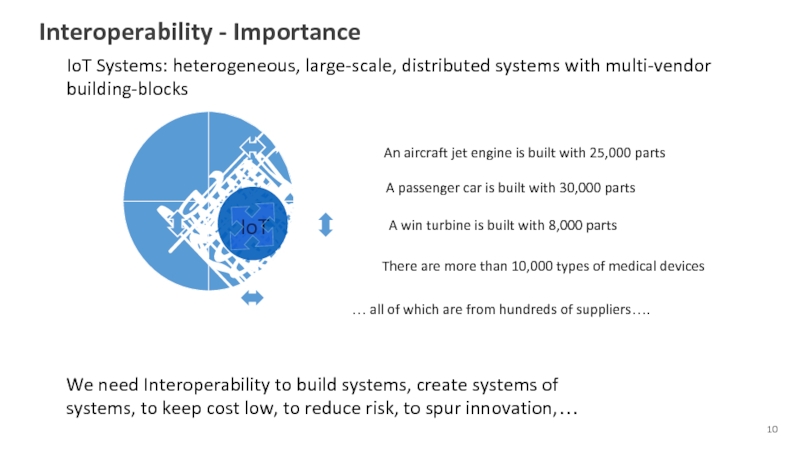 Interoperability - Importance

IoT Systems: heterogeneous, large-scale, distributed systems with multi-vendor building-blocks

IoT

An aircraft jet engine is built with 25,000 parts

A passenger car is built with 30,000 parts

A win turbine is built with 8,000 parts

There are more than 10,000 types of medical devices

… all of which are from hundreds of suppliers….

We need Interoperability to build systems, create systems of systems, to keep cost low, to reduce risk, to spur innovation,…

10